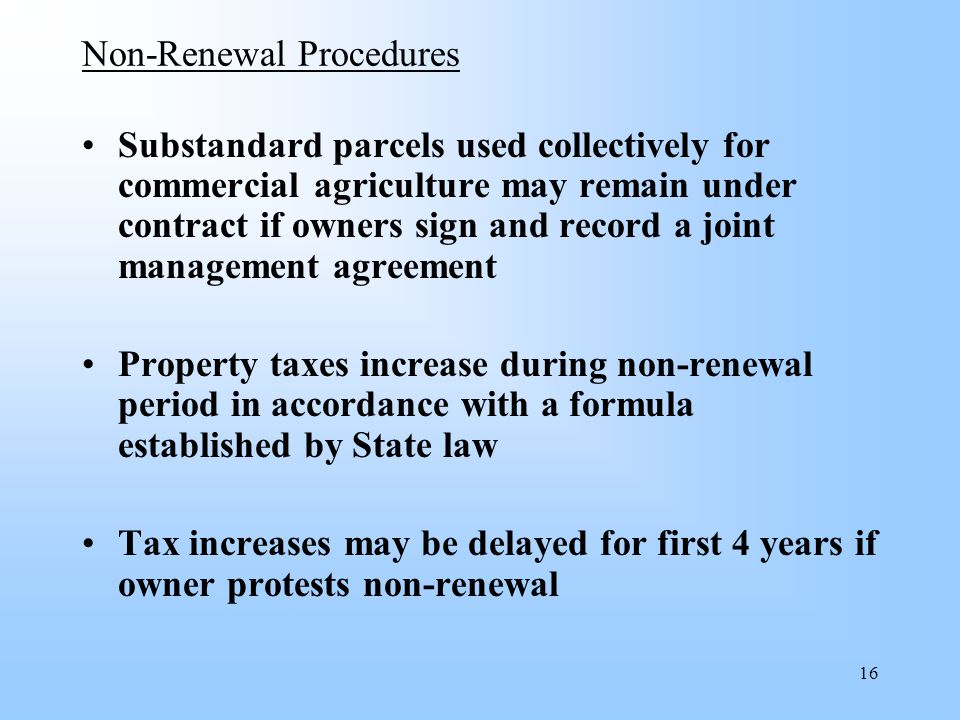 Non-Renewal Procedures

• Substandard parcels used collectively for commercial agriculture may remain under contract if owners sign and record a joint management agreement

• Property taxes increase during non-renewal period in accordance with a formula established by State law

• Tax increases may be delayed for first 4 years if owner protests non-renewal

16